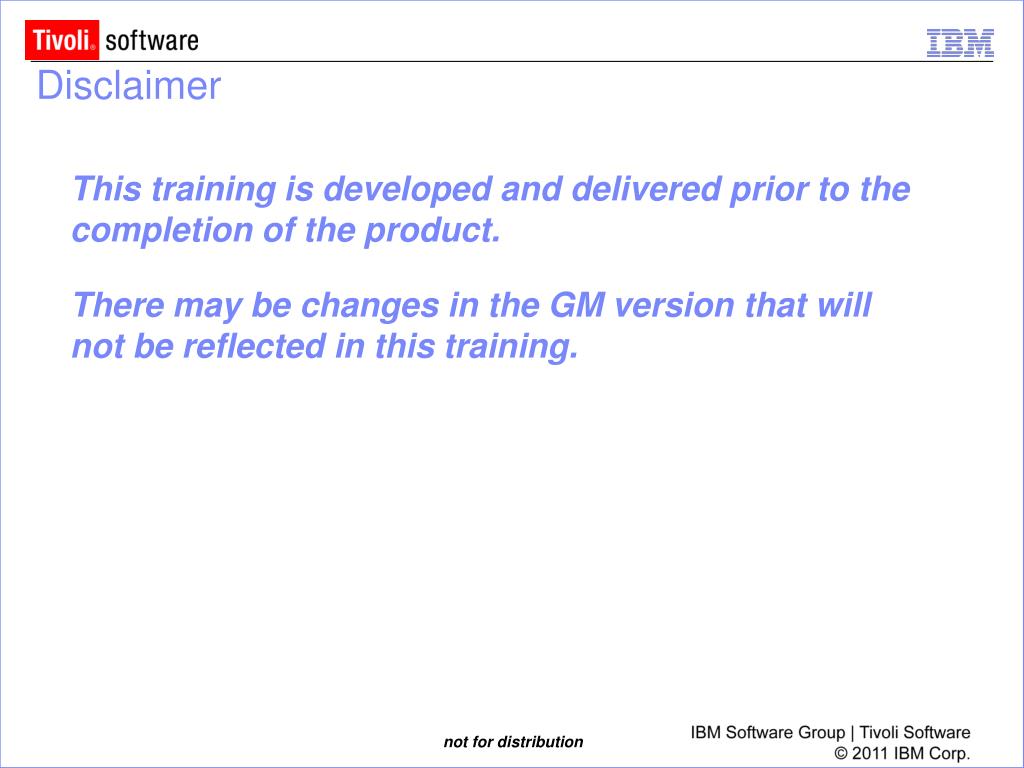 Tivoli® software

IBM

Disclaimer

This training is developed and delivered prior to the completion of the product.

There may be changes in the GM version that will not be reflected in this training.

not for distribution

IBM Software Group | Tivoli Software
© 2011 IBM Corp.